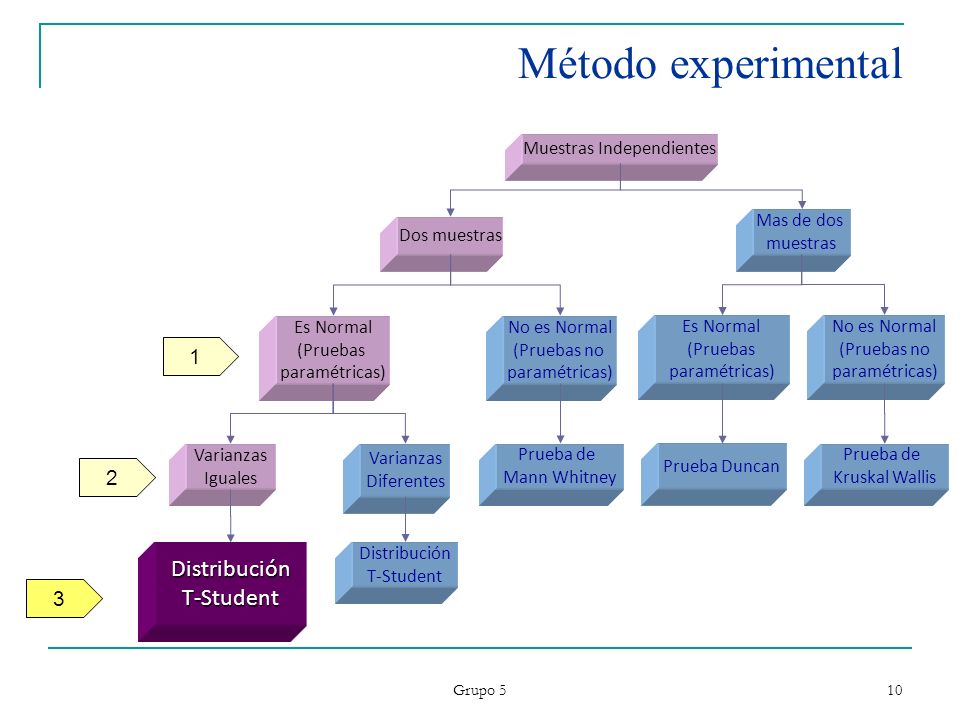 Método experimental

Muestras Independientes

Dos muestras

Mas de dos muestras

1

Es Normal (Pruebas paramétricas)

No es Normal (Pruebas no paramétricas)

Es Normal (Pruebas paramétricas)

No es Normal (Pruebas no paramétricas)

2

Varianzas Iguales

Varianzas Diferentes

Prueba de Mann Whitney

Prueba Duncan

Prueba de Kruskal Wallis

3

Distribución T-Student

Distribución T-Student

Grupo 5

10